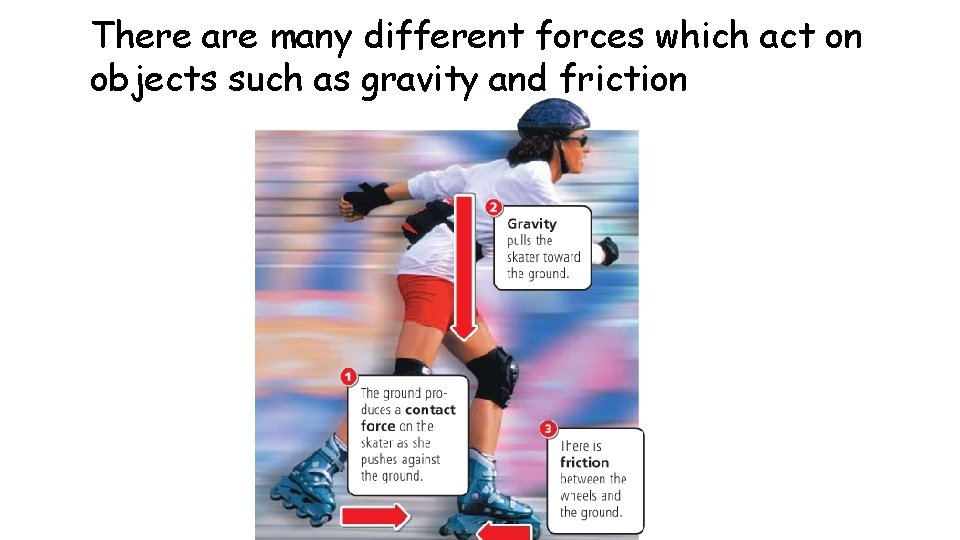 There are many different forces which act on objects such as gravity and friction

2
Gravity pulls the skater toward the ground.

1
The ground produces a contact force on the skater as she pushes against the ground.

3
There is friction between the wheels and the ground.